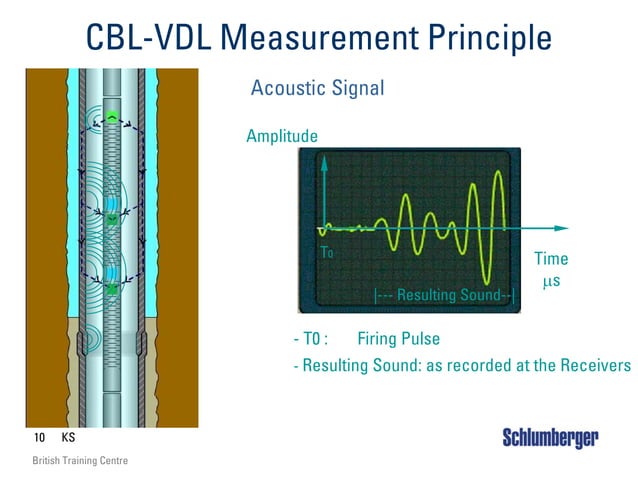 CBL-VDL Measurement Principle

Acoustic Signal

Amplitude

T0

Time
μs

|--- Resulting Sound--|

- T0 : Firing Pulse
- Resulting Sound: as recorded at the Receivers

10 KS

British Training Centre

Schlumberger